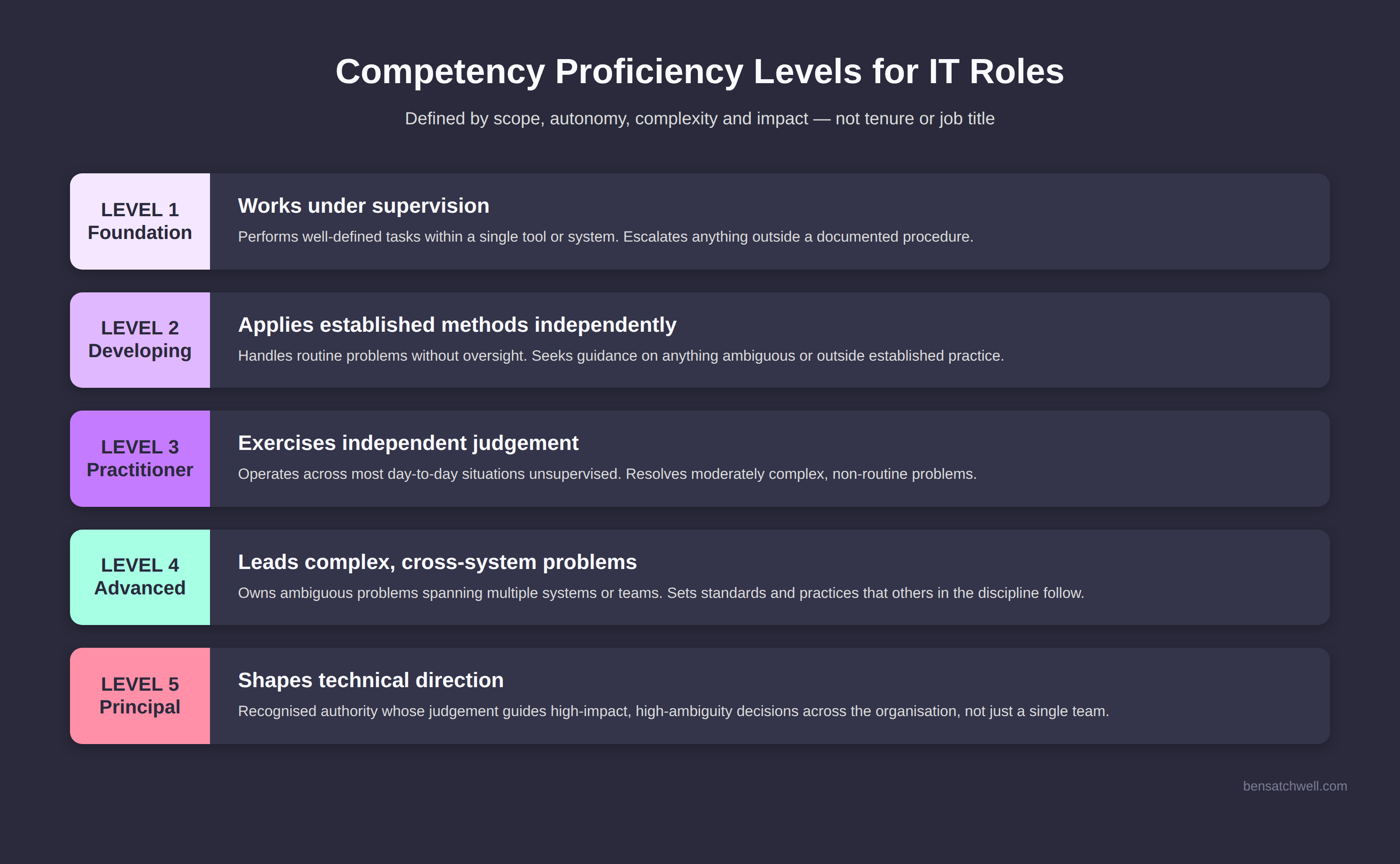 Competency Proficiency Levels for IT Roles

Defined by scope, autonomy, complexity and impact — not tenure or job title

LEVEL 1
Foundation

Works under supervision

Performs well-defined tasks within a single tool or system. Escalates anything outside a documented procedure.

LEVEL 2
Developing

Applies established methods independently

Handles routine problems without oversight. Seeks guidance on anything ambiguous or outside established practice.

LEVEL 3
Practitioner

Exercises independent judgement

Operates across most day-to-day situations unsupervised. Resolves moderately complex, non-routine problems.

LEVEL 4
Advanced

Leads complex, cross-system problems

Owns ambiguous problems spanning multiple systems or teams. Sets standards and practices that others in the discipline follow.

LEVEL 5
Principal

Shapes technical direction

Recognised authority whose judgement guides high-impact, high-ambiguity decisions across the organisation, not just a single team.

bensatchwell.com